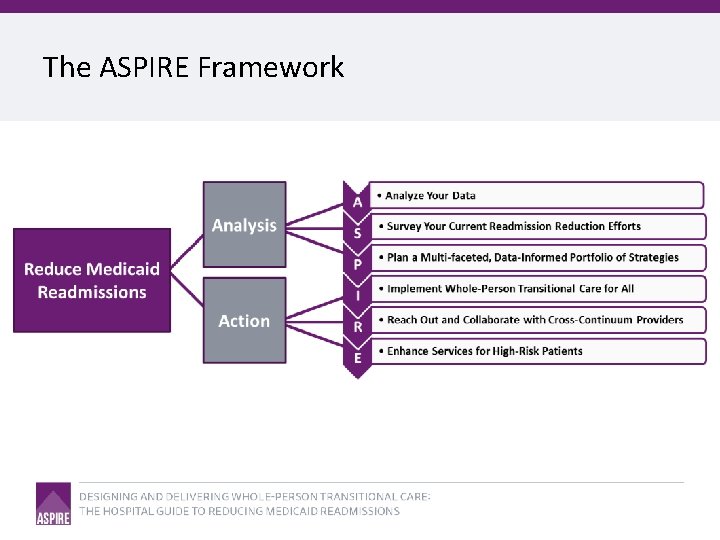 The ASPIRE Framework

Reduce Medicaid Readmissions

Analysis

Action

A
• Analyze Your Data

S
• Survey Your Current Readmission Reduction Efforts

P
• Plan a Multi-faceted, Data-Informed Portfolio of Strategies

I
• Implement Whole-Person Transitional Care for All

R
• Reach Out and Collaborate with Cross-Continuum Providers

E
• Enhance Services for High-Risk Patients

ASPIRE

DESIGNING AND DELIVERING WHOLE-PERSON TRANSITIONAL CARE: THE HOSPITAL GUIDE TO REDUCING MEDICAID READMISSIONS